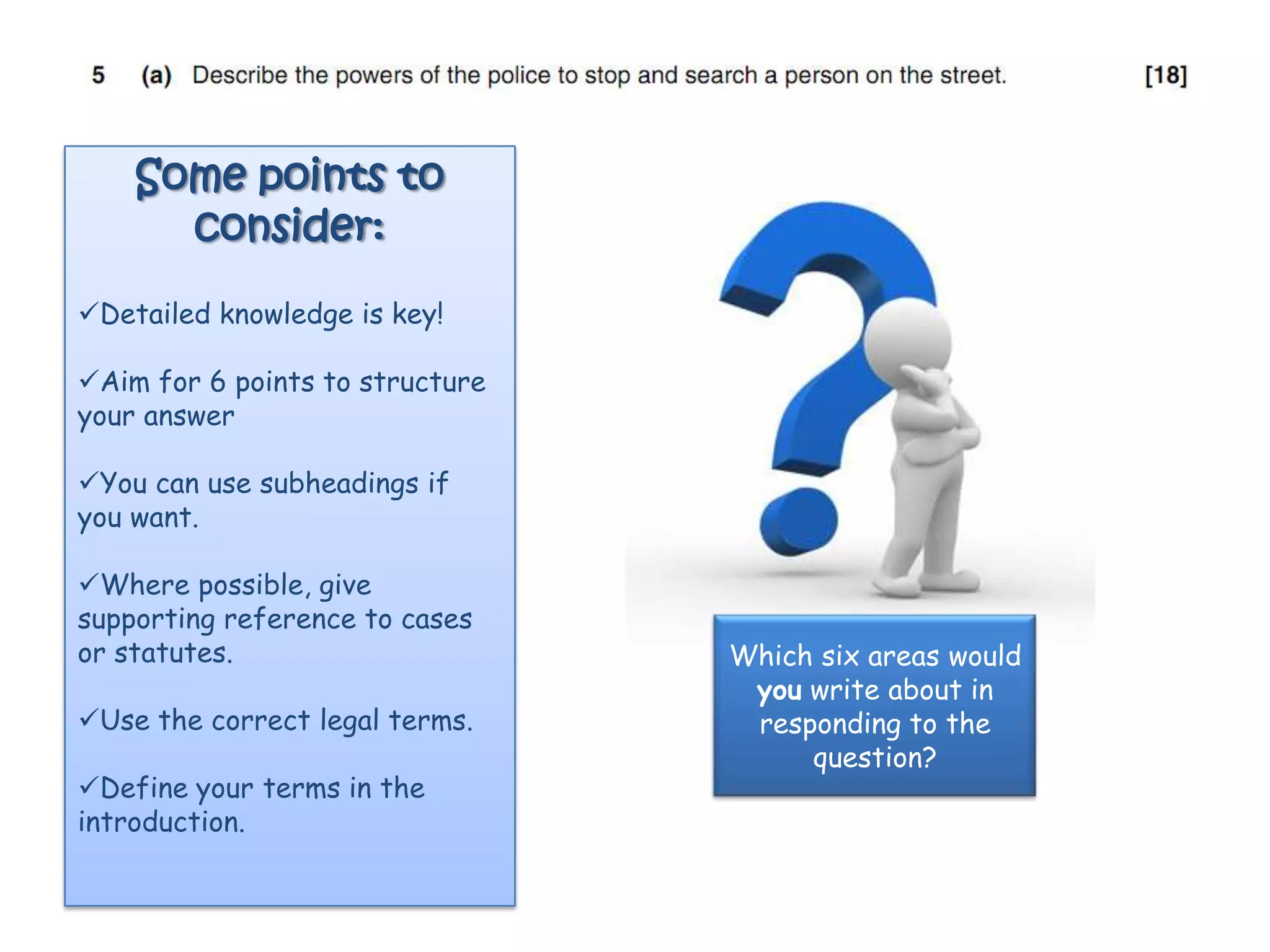 5 (a) Describe the powers of the police to stop and search a person on the street. [18]

Some points to consider:

✓Detailed knowledge is key!

✓Aim for 6 points to structure your answer

✓You can use subheadings if you want.

✓Where possible, give supporting reference to cases or statutes.

✓Use the correct legal terms.

✓Define your terms in the introduction.

Which six areas would you write about in responding to the question?